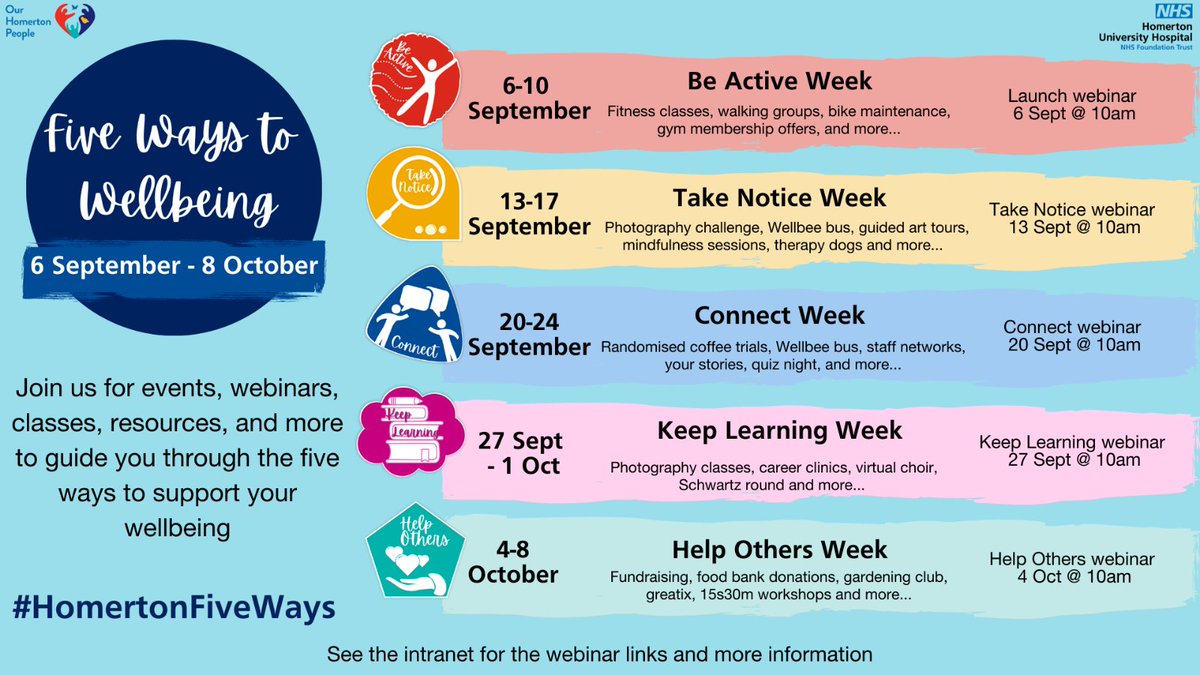 Our Homerton People

NHS
Homerton University Hospital
NHS Foundation Trust

Five Ways to Wellbeing

6 September - 8 October

Join us for events, webinars, classes, resources, and more to guide you through the five ways to support your wellbeing

#HomertonFiveWays

Be Active

6-10 September

Be Active Week

Fitness classes, walking groups, bike maintenance, gym membership offers, and more...

Launch webinar
6 Sept @ 10am

Take Notice

13-17 September

Take Notice Week

Photography challenge, Wellbee bus, guided art tours, mindfulness sessions, therapy dogs and more...

Take Notice webinar
13 Sept @ 10am

Connect

20-24 September

Connect Week

Randomised coffee trials, Wellbee bus, staff networks, your stories, quiz night, and more...

Connect webinar
20 Sept @ 10am

Keep Learning

27 Sept - 1 Oct

Keep Learning Week

Photography classes, career clinics, virtual choir, Schwartz round and more...

Keep Learning webinar
27 Sept @ 10am

Help Others

4-8 October

Help Others Week

Fundraising, food bank donations, gardening club, greatix, 15s30m workshops and more...

Help Others webinar
4 Oct @ 10am

See the intranet for the webinar links and more information